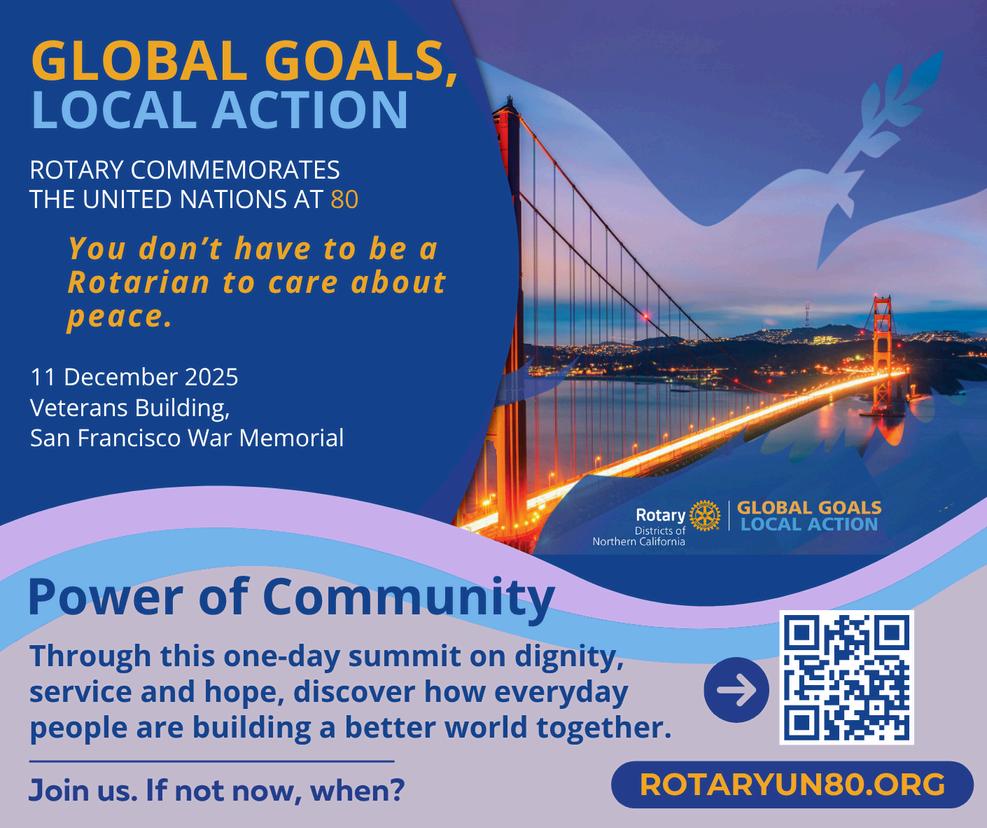 GLOBAL GOALS, LOCAL ACTION

ROTARY COMMEMORATES THE UNITED NATIONS AT 80

You don't have to be a Rotarian to care about peace.

11 December 2025
Veterans Building,
San Francisco War Memorial

Rotary
Districts of
Northern California

GLOBAL GOALS
LOCAL ACTION

Power of Community

Through this one-day summit on dignity, service and hope, discover how everyday people are building a better world together.

Join us. If not now, when?

ROTARYUN80.ORG